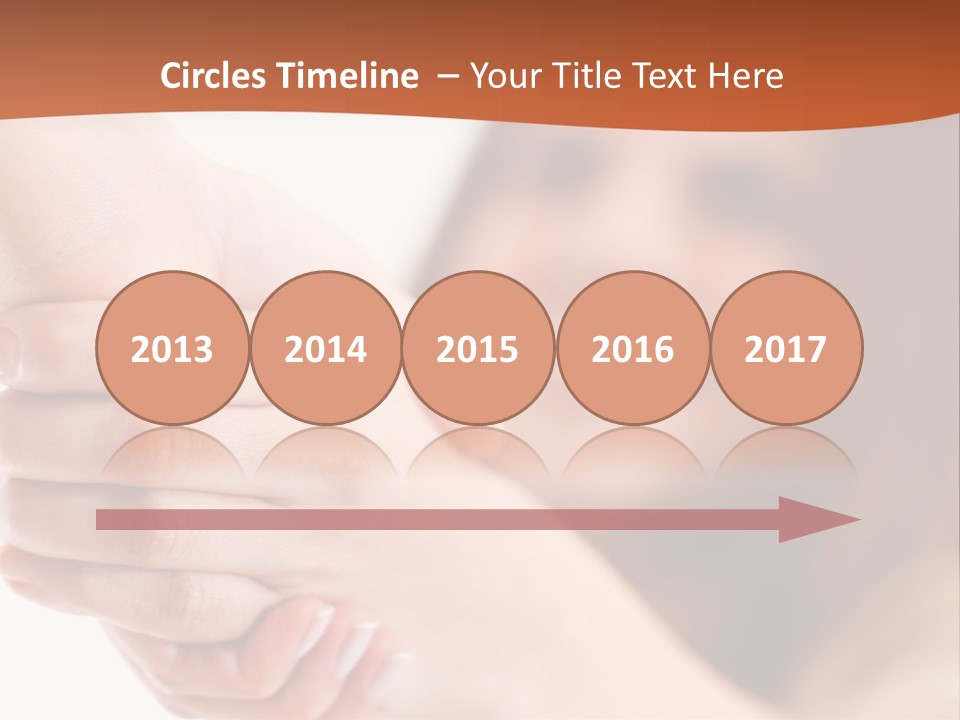 Circles Timeline – Your Title Text Here

2013

2014

2015

2016

2017